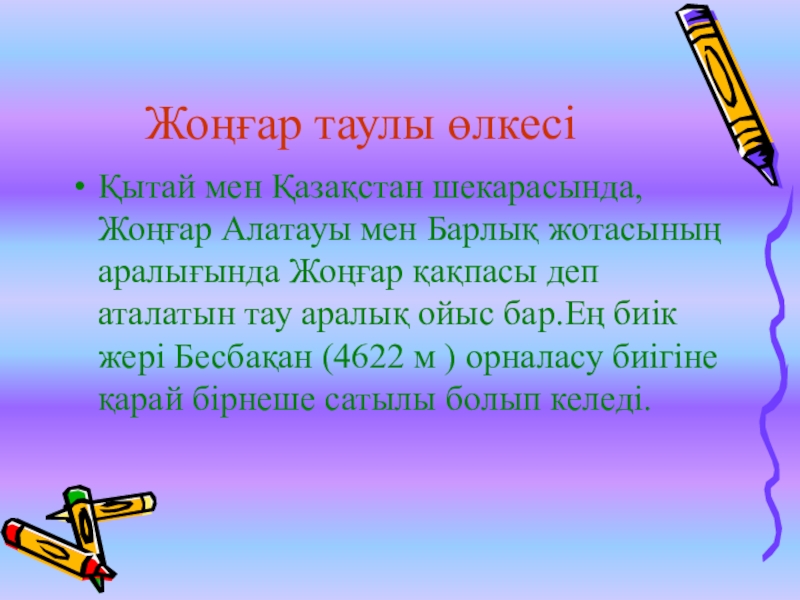 Жоңғар таулы өлкесі

• Қытай мен Қазақстан шекарасында, Жоңғар Алатауы мен Барлық жотасының аралығында Жоңғар қақпасы деп аталатын тау аралық ойыс бар.Ең биік жері Бесбақан (4622 м ) орналасу биігіне қарай бірнеше сатылы болып келеді.